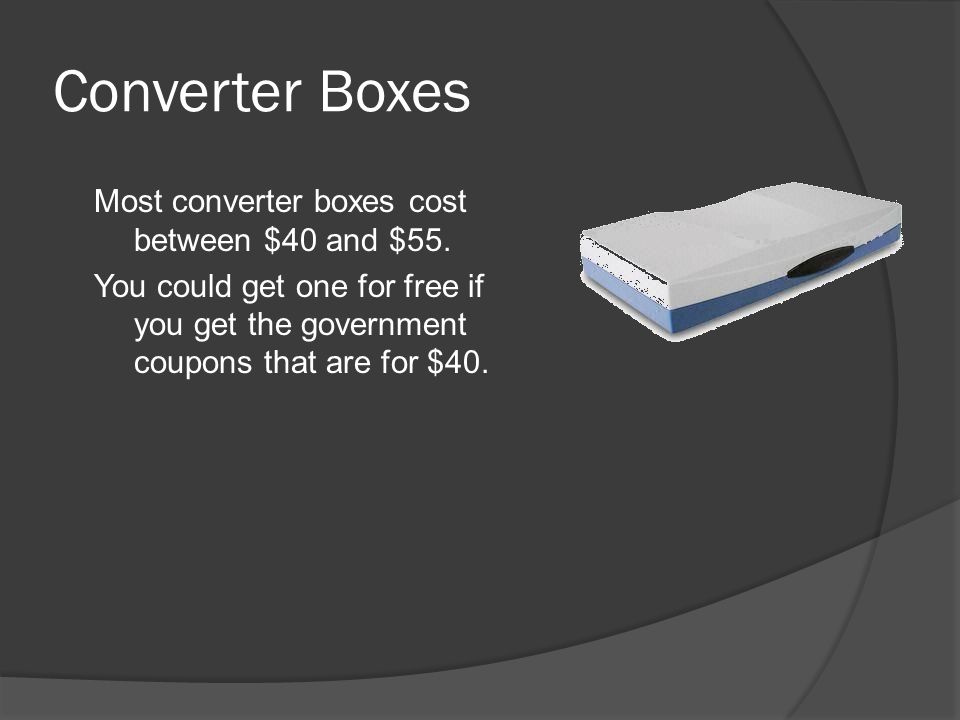 Converter Boxes

Most converter boxes cost between \$40 and \$55.

You could get one for free if you get the government coupons that are for \$40.